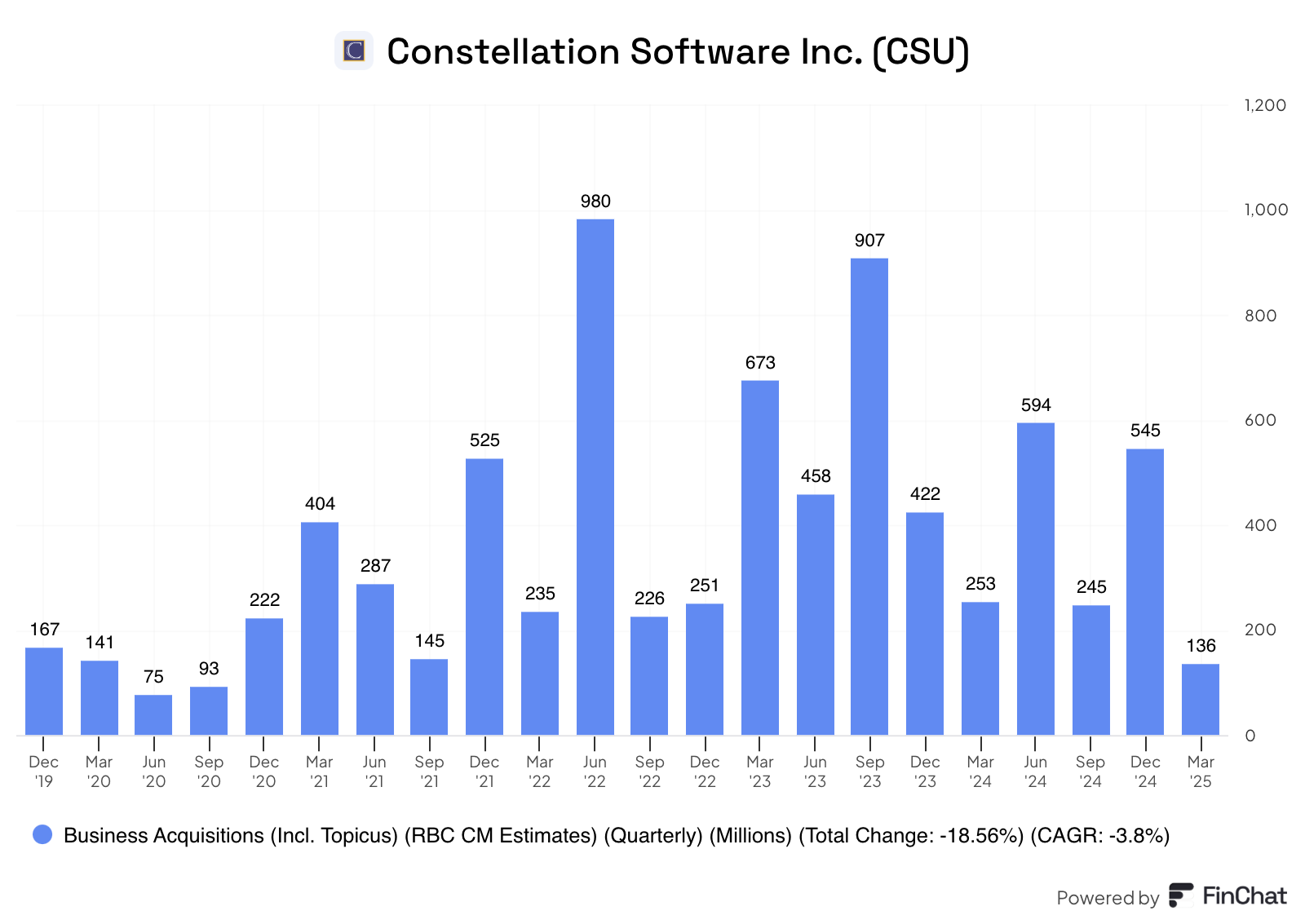 Constellation Software Inc. (CSU)

1,200
1,000
800
600
400
200
0

167 141 75 93 222 404 287 145 525 235 980 226 251 673 458 907 422 253 594 245 545 136

Dec '19 Mar '20 Jun '20 Sep '20 Dec '20 Mar '21 Jun '21 Sep '21 Dec '21 Mar '22 Jun '22 Sep '22 Dec '22 Mar '23 Jun '23 Sep '23 Dec '23 Mar '24 Jun '24 Sep '24 Dec '24 Mar '25

Business Acquisitions (Incl. Topicus) (RBC CM Estimates) (Quarterly) (Millions) (Total Change: -18.56%) (CAGR: -3.8%)

Powered by FinChat